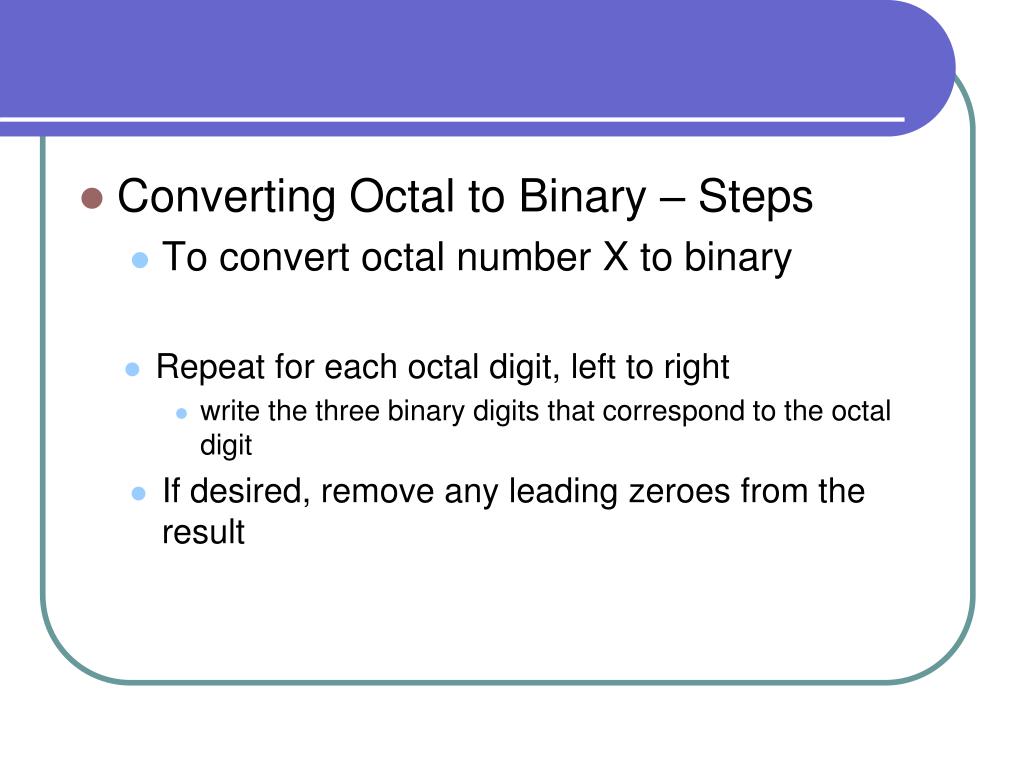 Converting Octal to Binary – Steps

To convert octal number X to binary

Repeat for each octal digit, left to right

write the three binary digits that correspond to the octal digit

If desired, remove any leading zeroes from the result